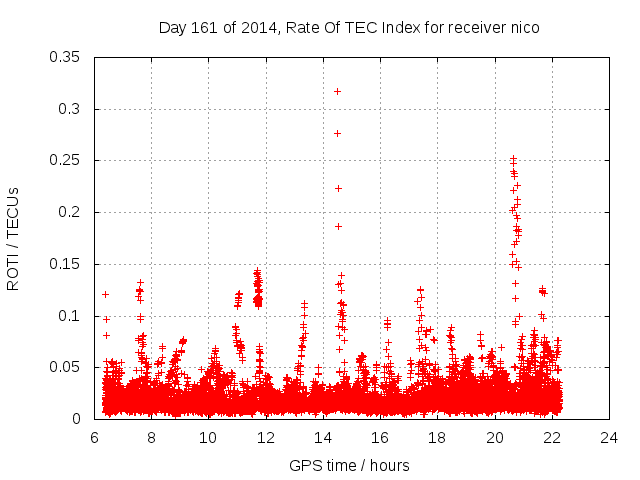 Day 161 of 2014, Rate Of TEC Index for receiver nico

ROTI / TECUs

0.35
0.3
0.25
0.2
0.15
0.1
0.05
0

6 8 10 12 14 16 18 20 22 24

GPS time / hours